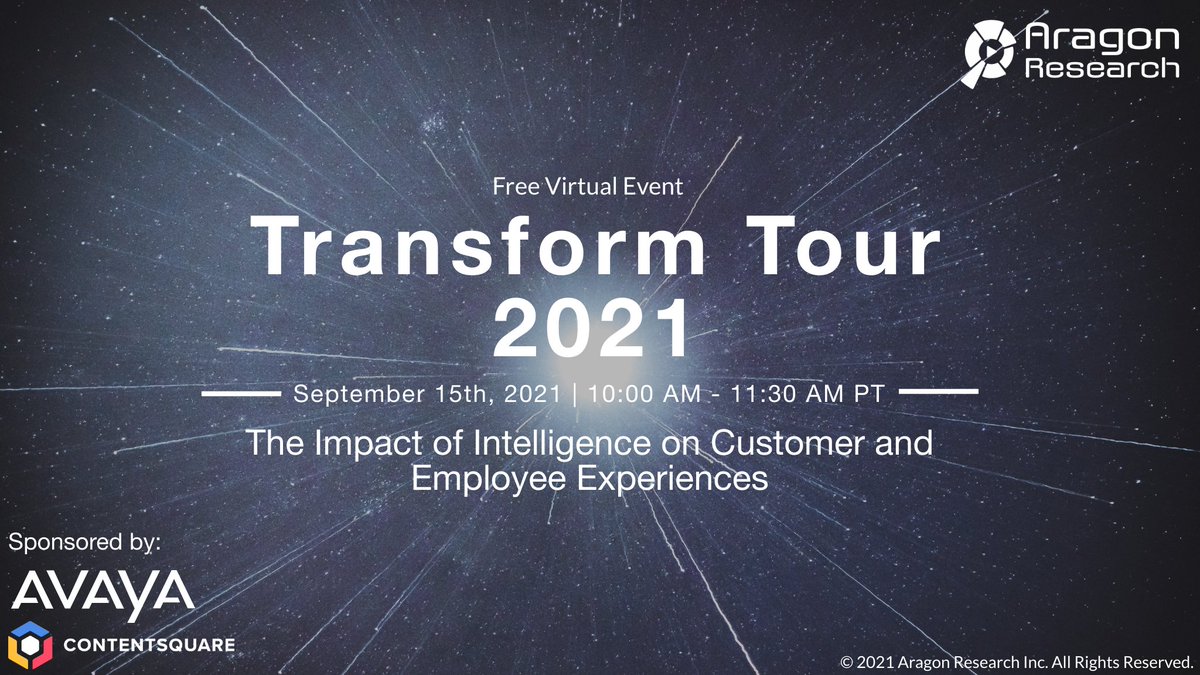 Aragon Research

Free Virtual Event

Transform Tour 2021

September 15th, 2021 | 10:00 AM - 11:30 AM PT

The Impact of Intelligence on Customer and Employee Experiences

Sponsored by:

AVAYA

CONTENTSQUARE

© 2021 Aragon Research Inc. All Rights Reserved.